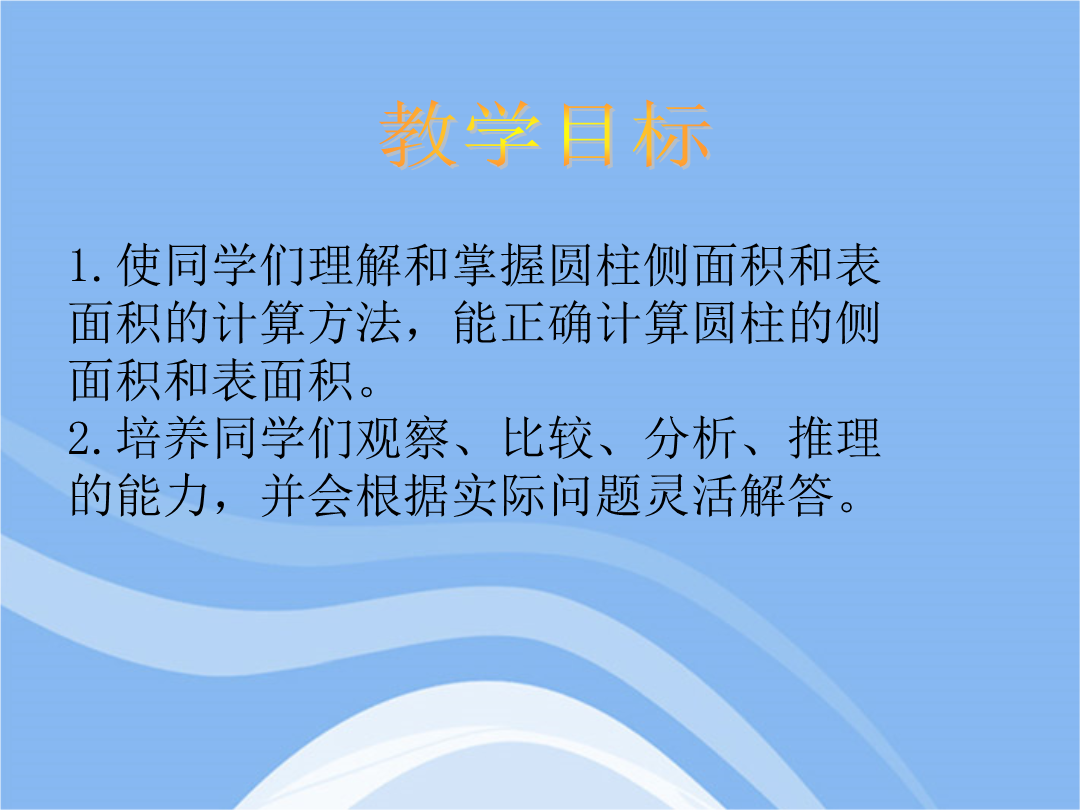 教学目标

1.使同学们理解和掌握圆柱侧面积和表面积的计算方法，能正确计算圆柱的侧面积和表面积。
2.培养同学们观察、比较、分析、推理的能力，并会根据实际问题灵活解答。